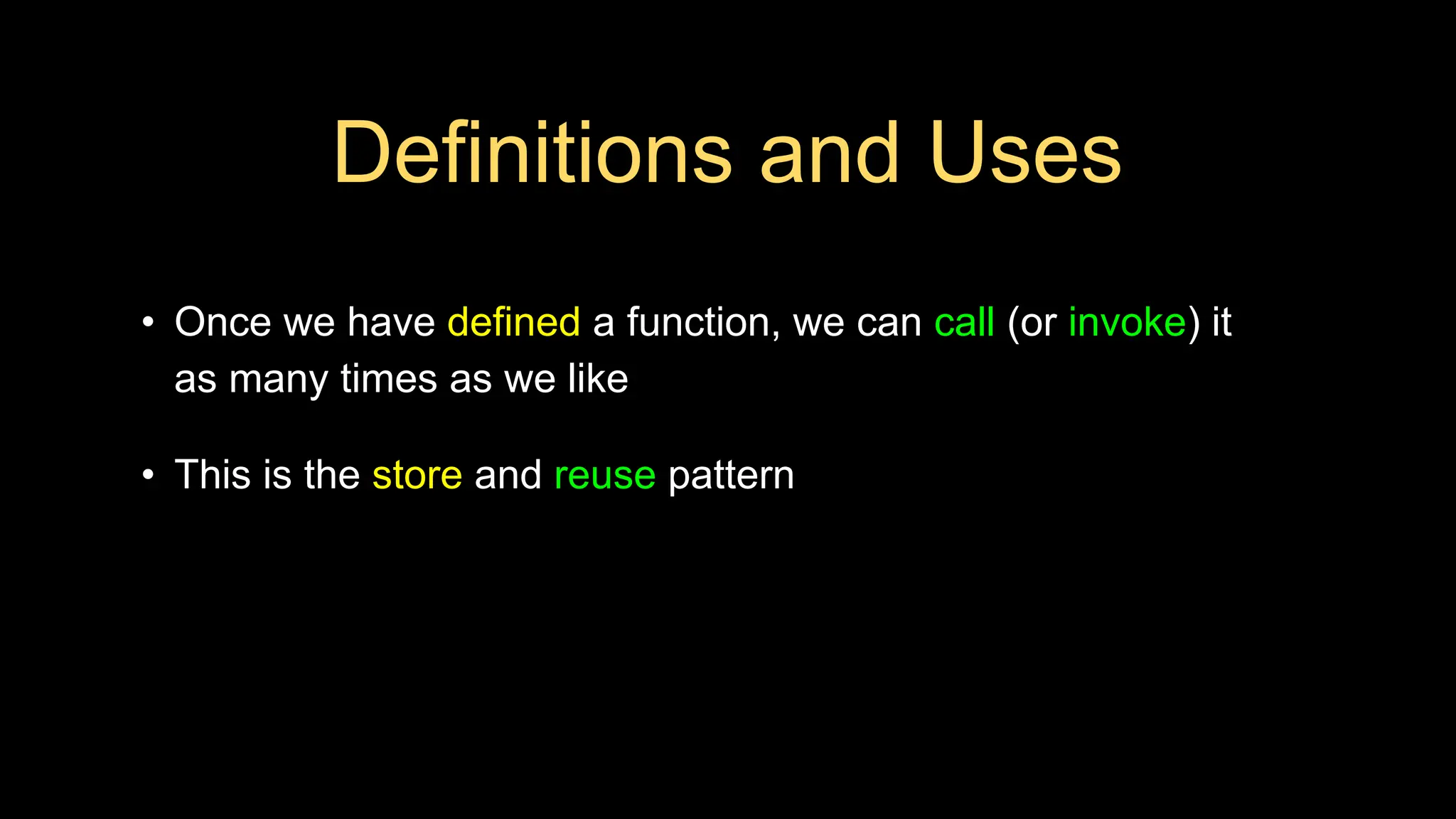 Definitions and Uses

• Once we have defined a function, we can call (or invoke) it as many times as we like

• This is the store and reuse pattern